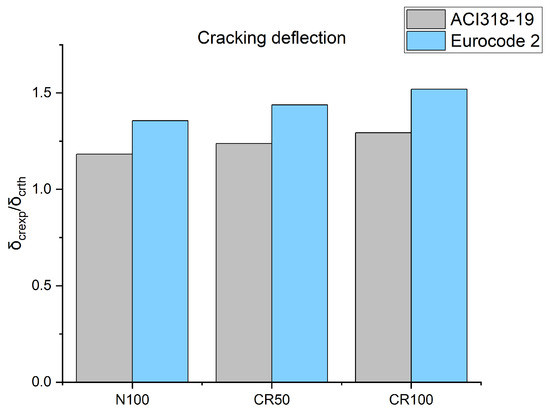 ACI318-19
Eurocode 2

Cracking deflection

$\delta_{crexp}/\delta_{crth}$

1.5
1.0
0.5
0.0

N100
CR50
CR100